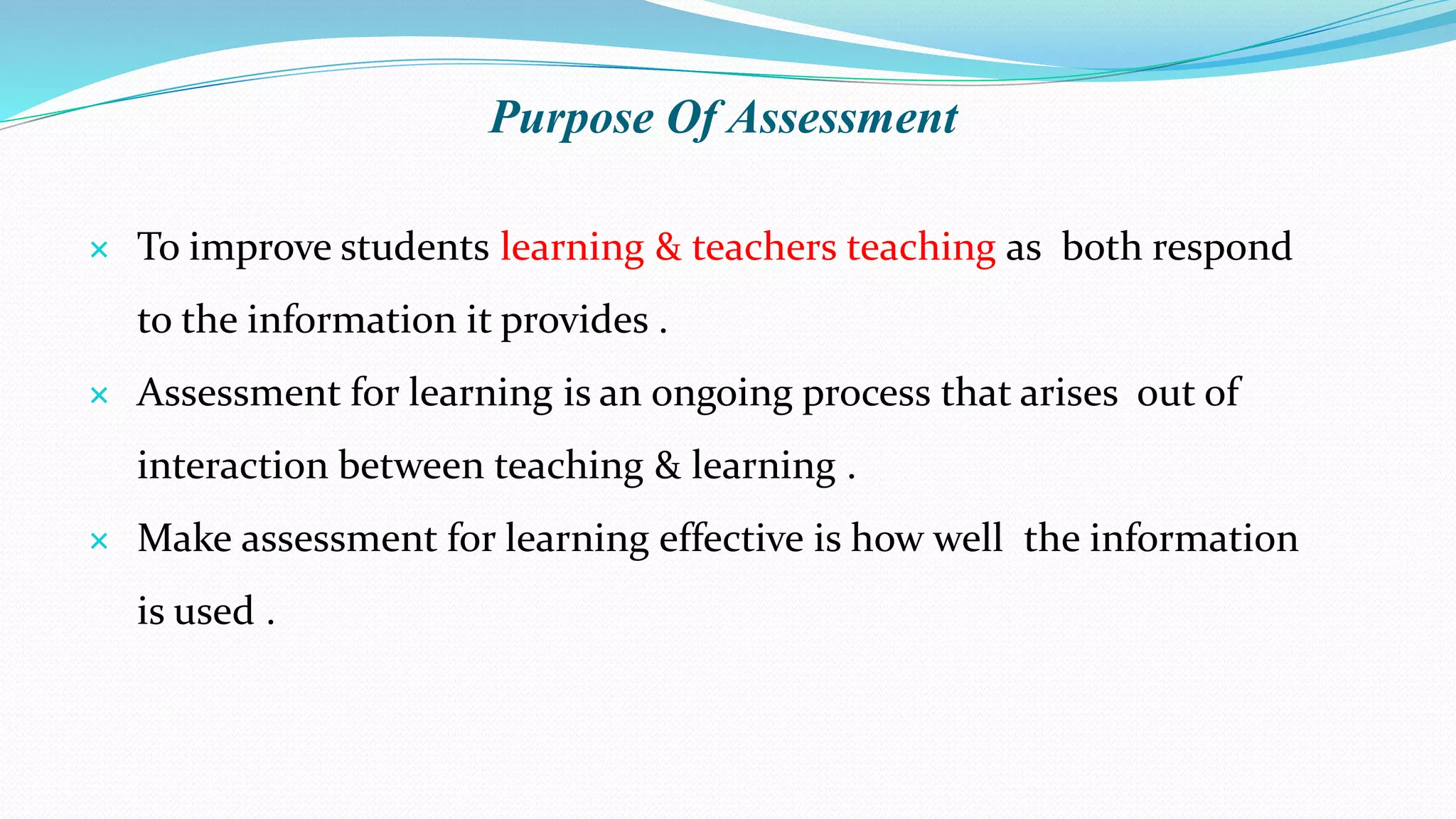 Purpose Of Assessment

× To improve students learning & teachers teaching as both respond to the information it provides .

× Assessment for learning is an ongoing process that arises out of interaction between teaching & learning .

× Make assessment for learning effective is how well the information is used .